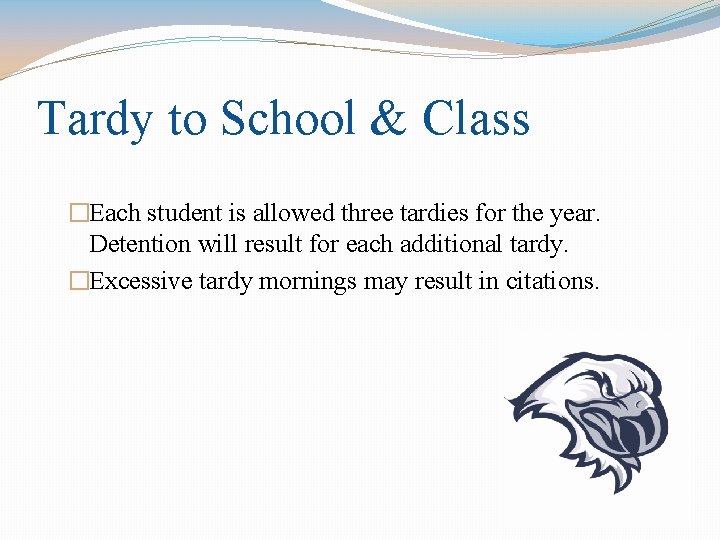 Tardy to School & Class

□Each student is allowed three tardies for the year. Detention will result for each additional tardy.

□Excessive tardy mornings may result in citations.